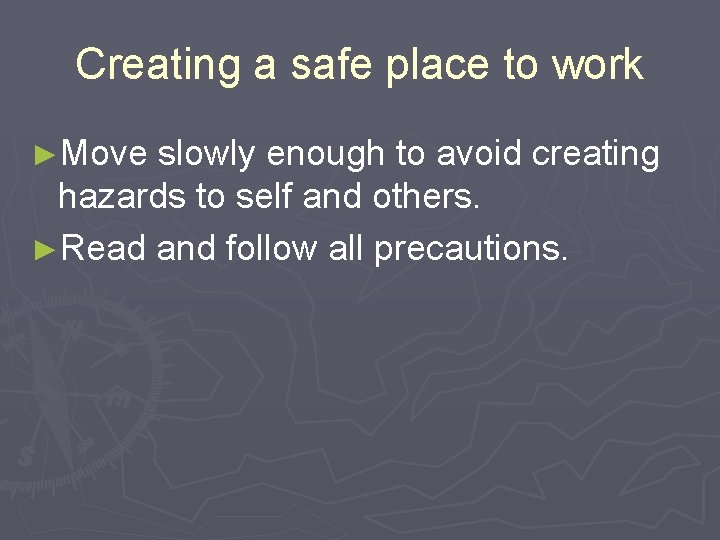 Creating a safe place to work

►Move slowly enough to avoid creating hazards to self and others.

►Read and follow all precautions.